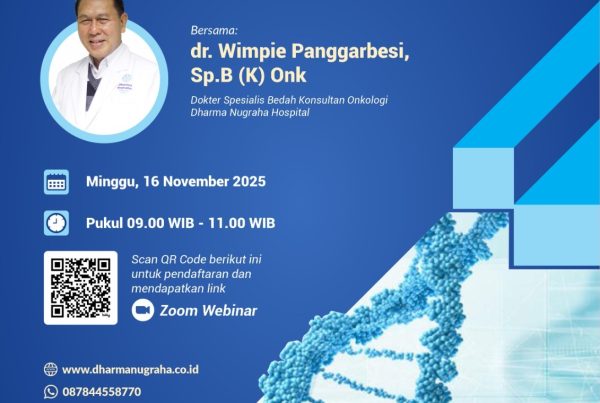 Bersama:

dr. Wimpie Panggarbesi, Sp.B (K) Onk

Dokter Spesialis Bedah Konsultan Onkologi Dharma Nugraha Hospital

Minggu, 16 November 2025

Pukul 09.00 WIB - 11.00 WIB

Scan QR Code berikut ini untuk pendaftaran dan mendapatkan link

Zoom Webinar

www.dharmanugraha.co.id

087844558770